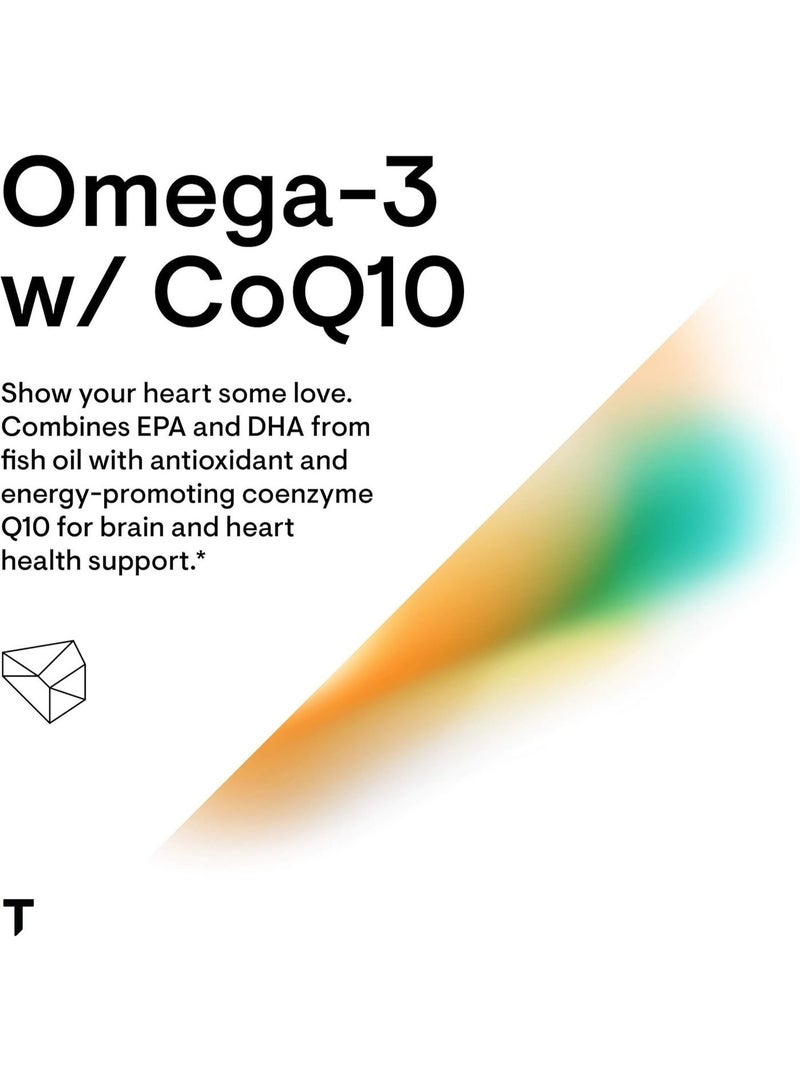 Omega-3 w/ CoQ10

Show your heart some love. Combines EPA and DHA from fish oil with antioxidant and energy-promoting coenzyme Q10 for brain and heart health support.*

T